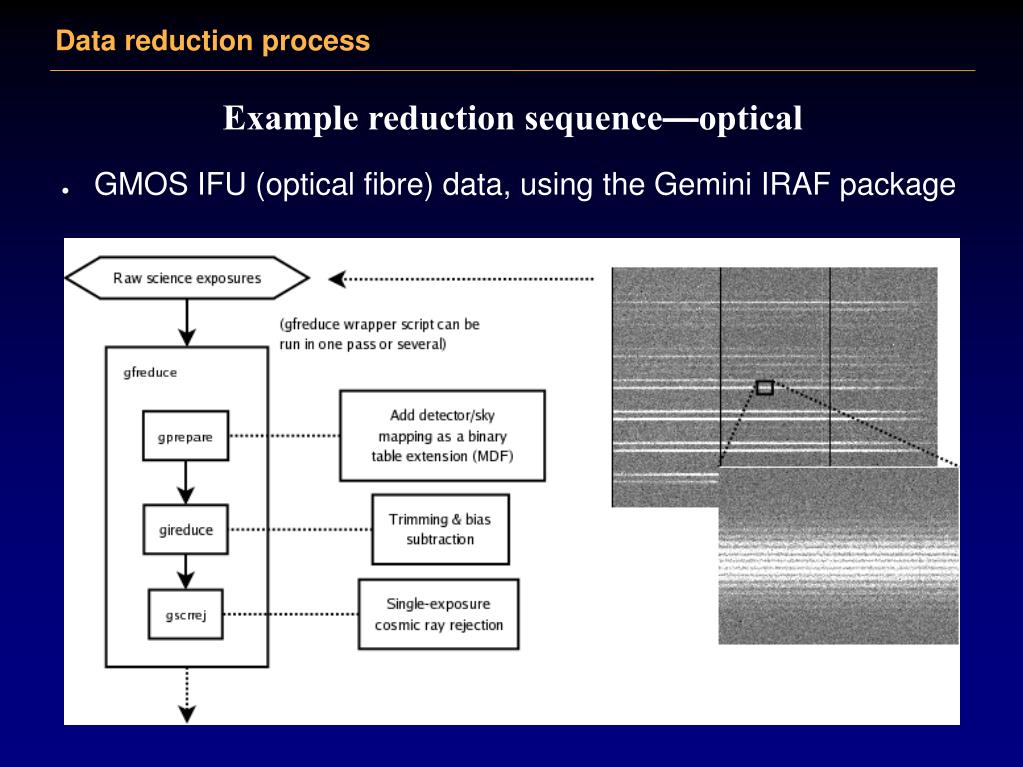 Data reduction process

Example reduction sequence—optical

● GMOS IFU (optical fibre) data, using the Gemini IRAF package

Raw science exposures

(gfreduce wrapper script can be run in one pass or several)

gfreduce

gprepare

Add detector/sky mapping as a binary table extension (MDF)

gireduce

Trimming & bias subtraction

gscrrej

Single-exposure cosmic ray rejection